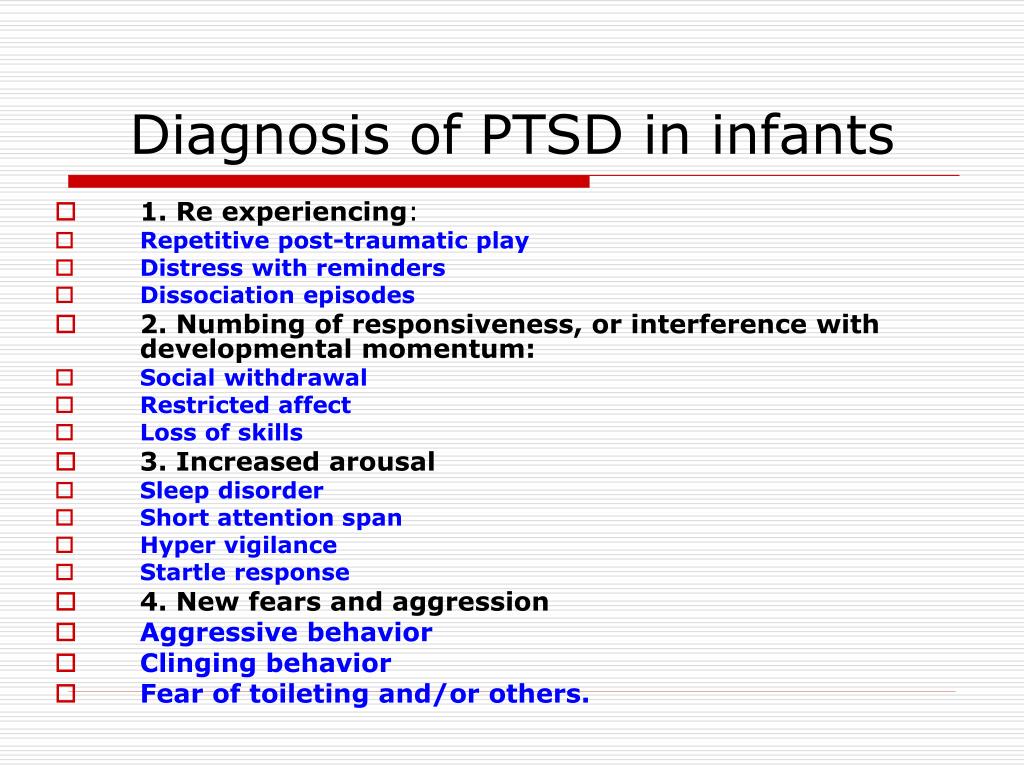 Diagnosis of PTSD in infants

1. Re experiencing:
Repetitive post-traumatic play
Distress with reminders
Dissociation episodes
2. Numbing of responsiveness, or interference with developmental momentum:
Social withdrawal
Restricted affect
Loss of skills
3. Increased arousal
Sleep disorder
Short attention span
Hyper vigilance
Startle response
4. New fears and aggression
Aggressive behavior
Clinging behavior
Fear of toileting and/or others.